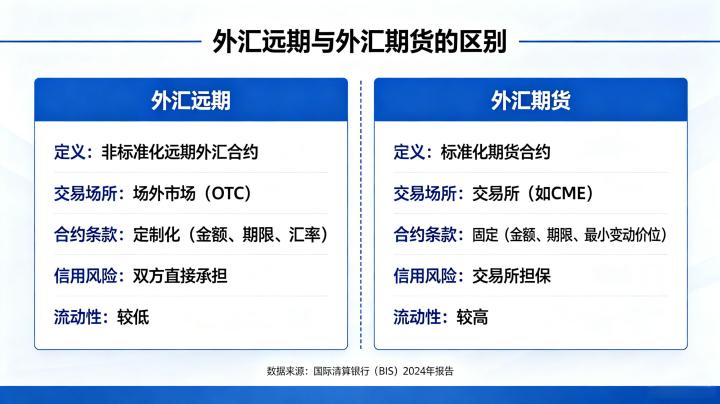 外汇远期与外汇期货的区别

外汇远期

定义：非标准化远期外汇合约

交易场所：场外市场（OTC）

合约条款：定制化（金额、期限、汇率）

信用风险：双方直接承担

流动性：较低

外汇期货

定义：标准化期货合约

交易场所：交易所（如CME）

合约条款：固定（金额、期限、最小变动价位）

信用风险：交易所担保

流动性：较高

数据来源：国际清算银行（BIS）2024年报告